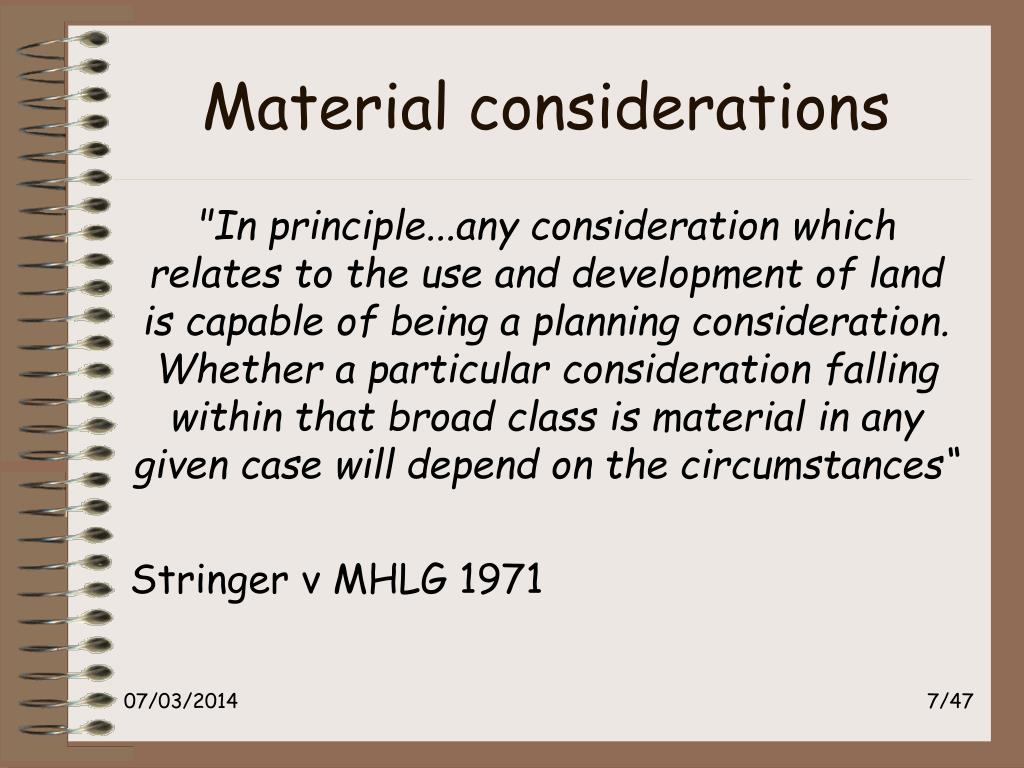 Material considerations

"In principle...any consideration which relates to the use and development of land is capable of being a planning consideration. Whether a particular consideration falling within that broad class is material in any given case will depend on the circumstances"

Stringer v MHLG 1971

07/03/2014

7/47